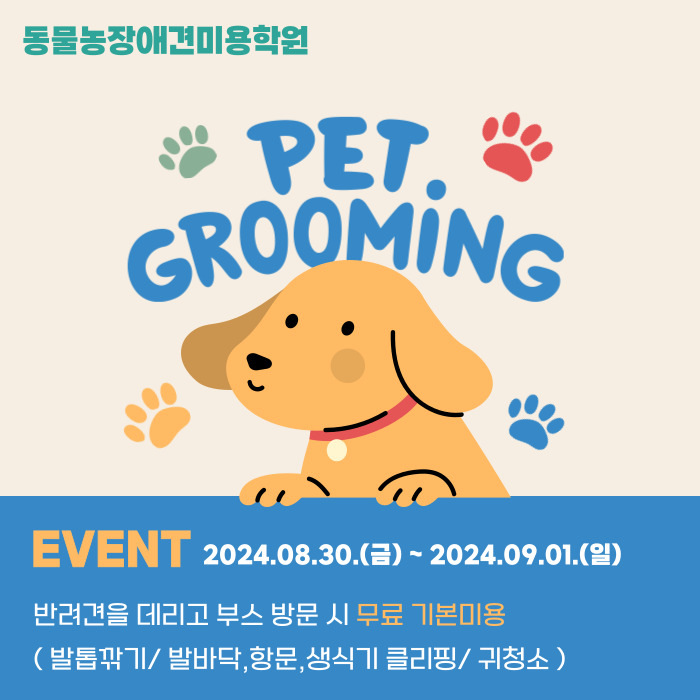 동물농장애견미용학원

PET GROOMING

EVENT 2024.08.30.(금) ~ 2024.09.01.(일)

반려견을 데리고 부스 방문 시 무료 기본미용

( 발톱깎기/ 발바닥,항문,생식기 클리핑/ 귀청소 )